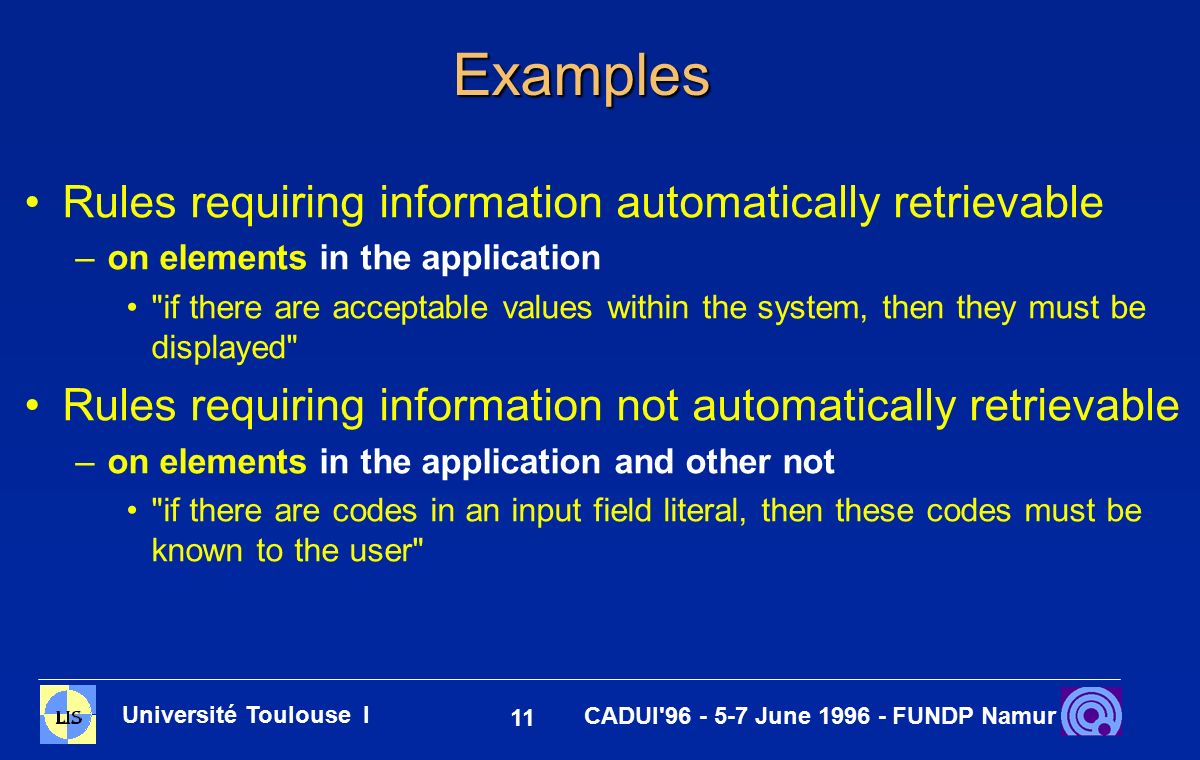 Examples

• Rules requiring information automatically retrievable

– on elements in the application

• "if there are acceptable values within the system, then they must be displayed"

• Rules requiring information not automatically retrievable

– on elements in the application and other not

• "if there are codes in an input field literal, then these codes must be known to the user"

LIS

Université Toulouse I

11

CADUI'96 - 5-7 June 1996 - FUNDP Namur